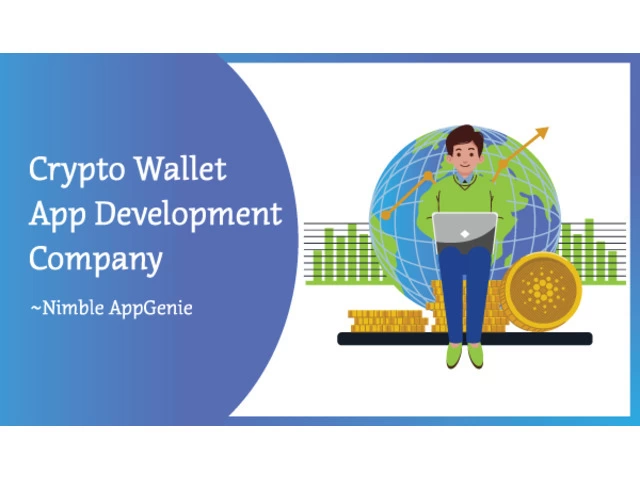 Crypto Wallet App Development Company

~Nimble AppGenie